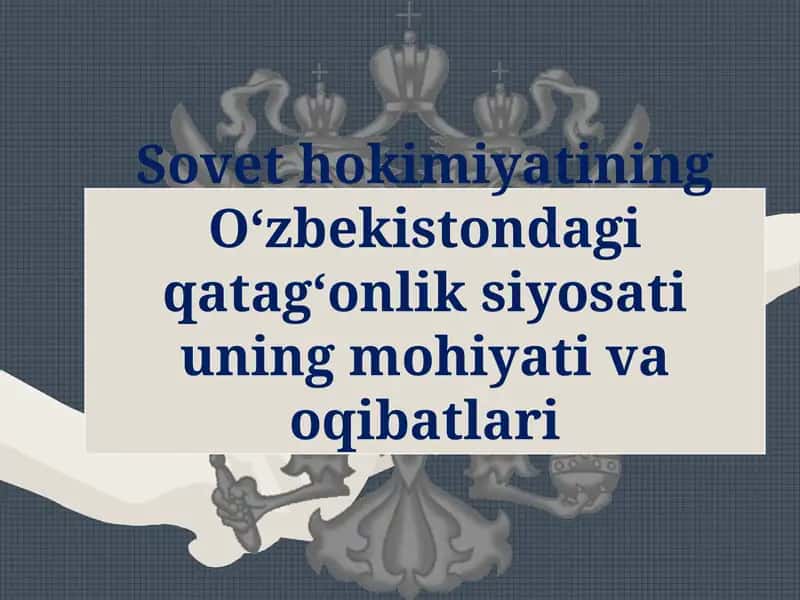 Sovet hokimiyatining O‘zbekistondagi qatag‘onlik siyosati uning mohiyati va oqibatlari